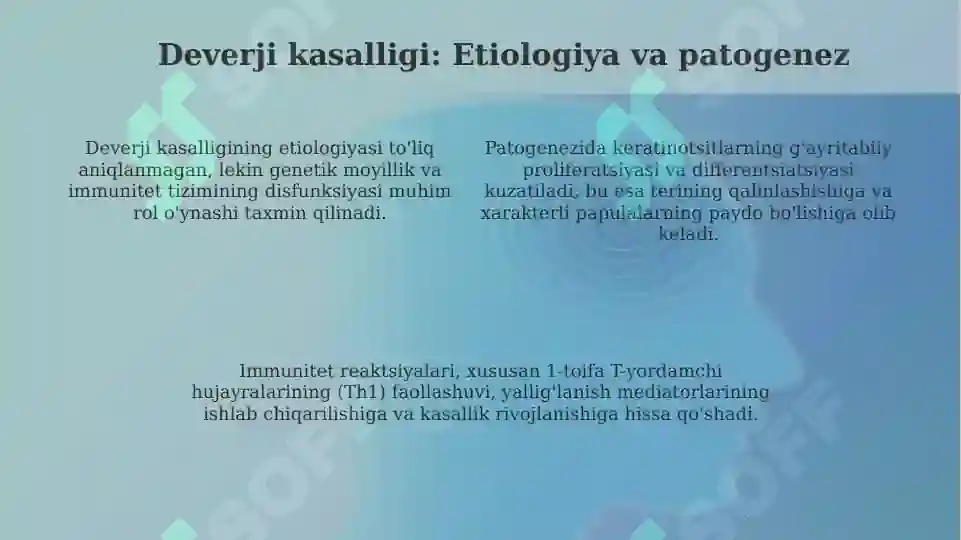 Deverji kasalligi: Etiologiya va patogenez

Deverji kasalligining etiologiyasi to'liq aniqlanmagan, lekin genetik moyillik va immunitet tizimining disfunksiyasi muhim rol o'ynashi taxmin qilinadi.

Patogenezida keratinotsitlarning g'ayritabiiy proliferatsiyasi va differentsiatsiyasi kuzatiladi, bu esa terining qalinlashishiga va xarakterli papulalarning paydo bo'lishiga olib keladi.

Immunitet reaktsiyalari, xususan 1-toifa T-yordamchi hujayralarining (Th1) faollashuvi, yallig'lanish mediatorlarining ishlab chiqarilishiga va kasallik rivojlanishiga hissa qo'shadi.